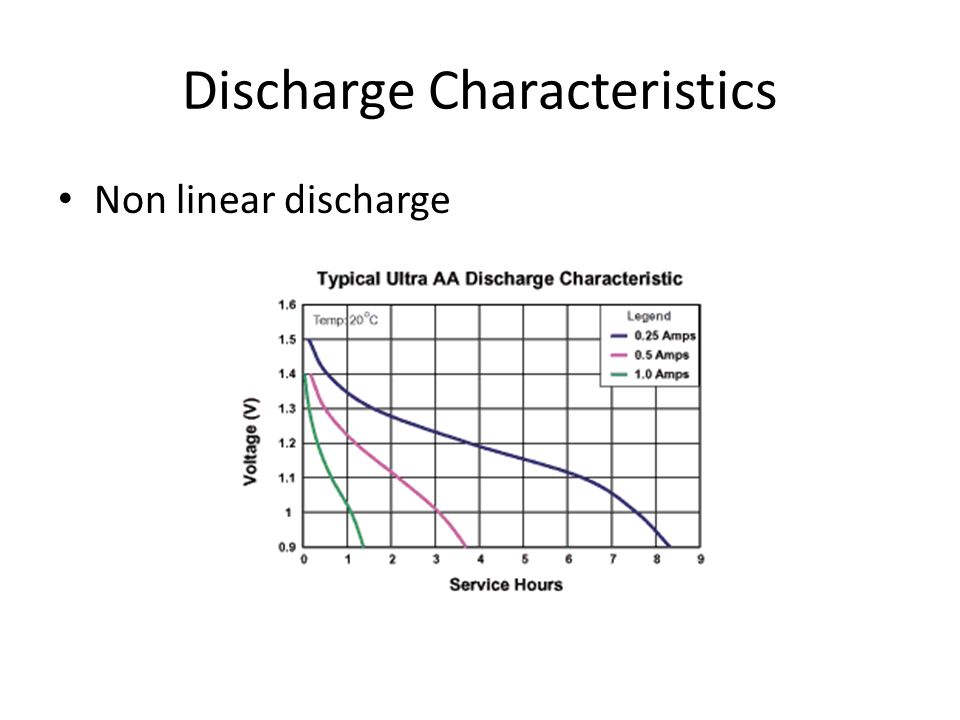 Discharge Characteristics

• Non linear discharge

Typical Ultra AA Discharge Characteristic

Temp: 20°C

Legend
0.25 Amps
0.5 Amps
1.0 Amps

Voltage (V)

1.6
1.5
1.4
1.3
1.2
1.1
1
0.9

0 1 2 3 4 5 6 7 8 9

Service Hours